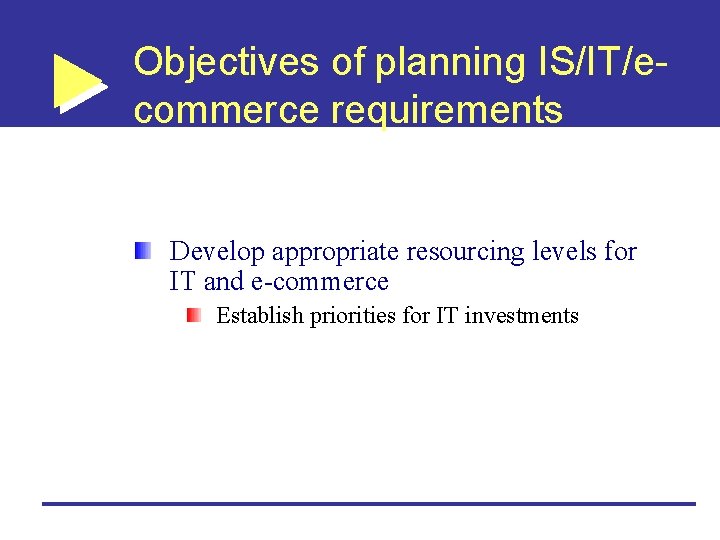 Objectives of planning IS/IT/e-commerce requirements

Develop appropriate resourcing levels for IT and e-commerce

Establish priorities for IT investments